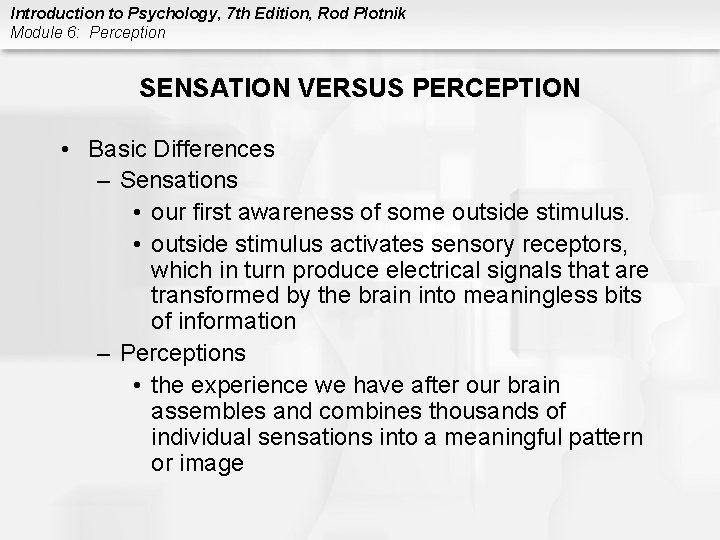 Introduction to Psychology, 7th Edition, Rod Plotnik
Module 6: Perception

SENSATION VERSUS PERCEPTION

• Basic Differences
– Sensations
• our first awareness of some outside stimulus.
• outside stimulus activates sensory receptors, which in turn produce electrical signals that are transformed by the brain into meaningless bits of information
– Perceptions
• the experience we have after our brain assembles and combines thousands of individual sensations into a meaningful pattern or image